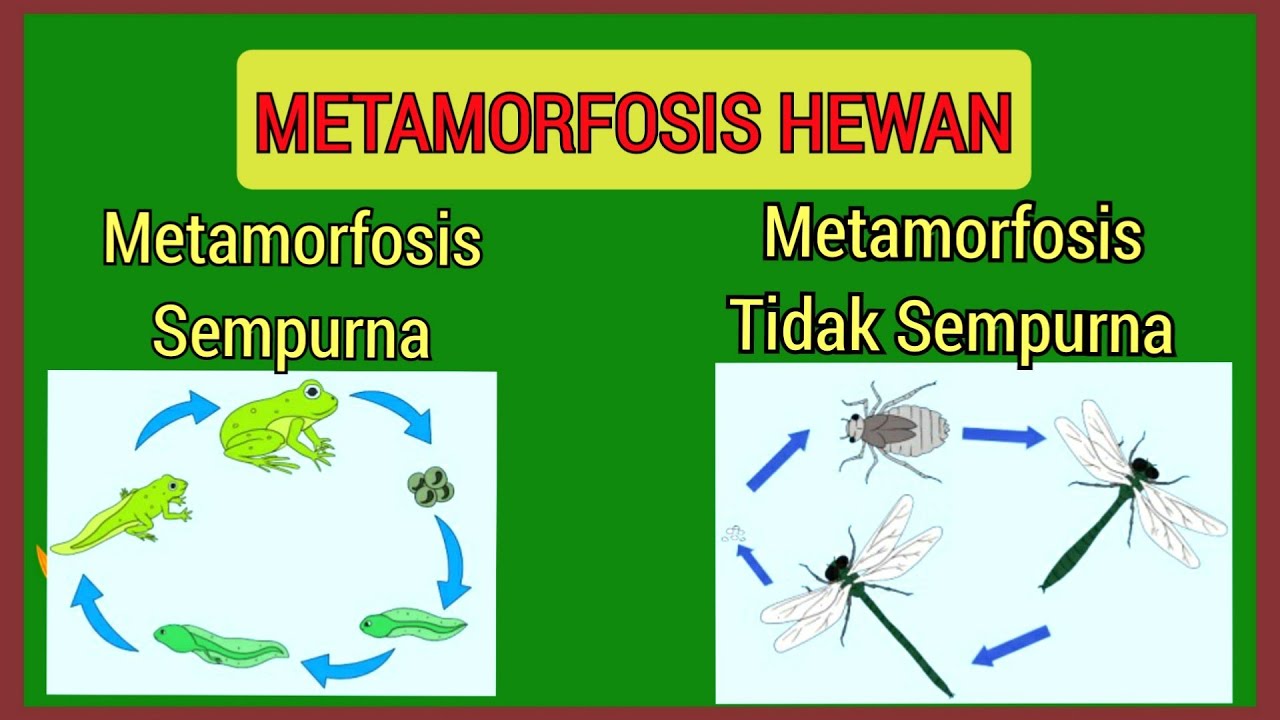 METAMORFOSIS HEWAN

Metamorfosis Sempurna

Metamorfosis Tidak Sempurna